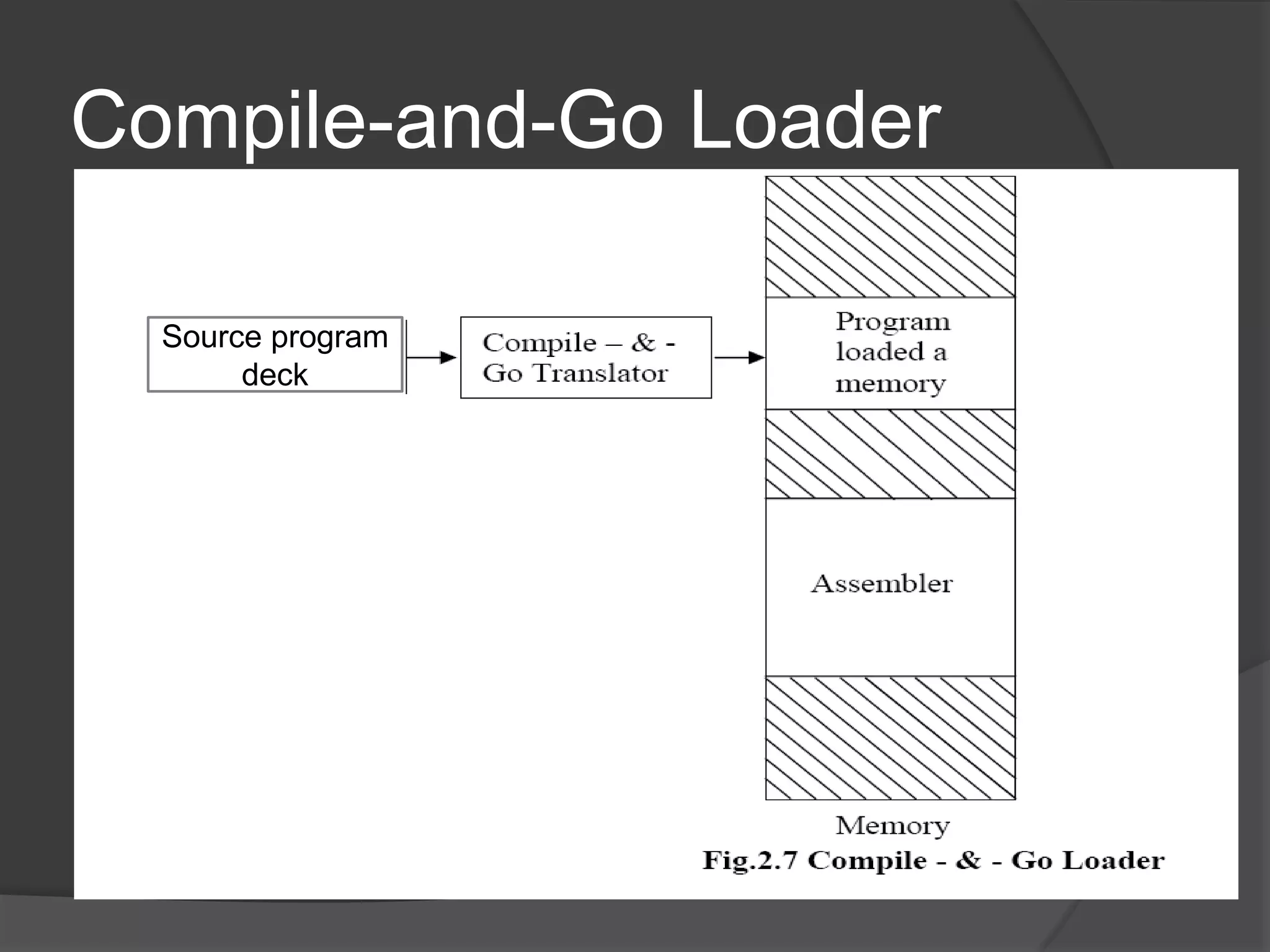 Compile-and-Go Loader

Source program deck

Compile – & - Go Translator

Program loaded a memory

Assembler

Memory

Fig.2.7 Compile - & - Go Loader